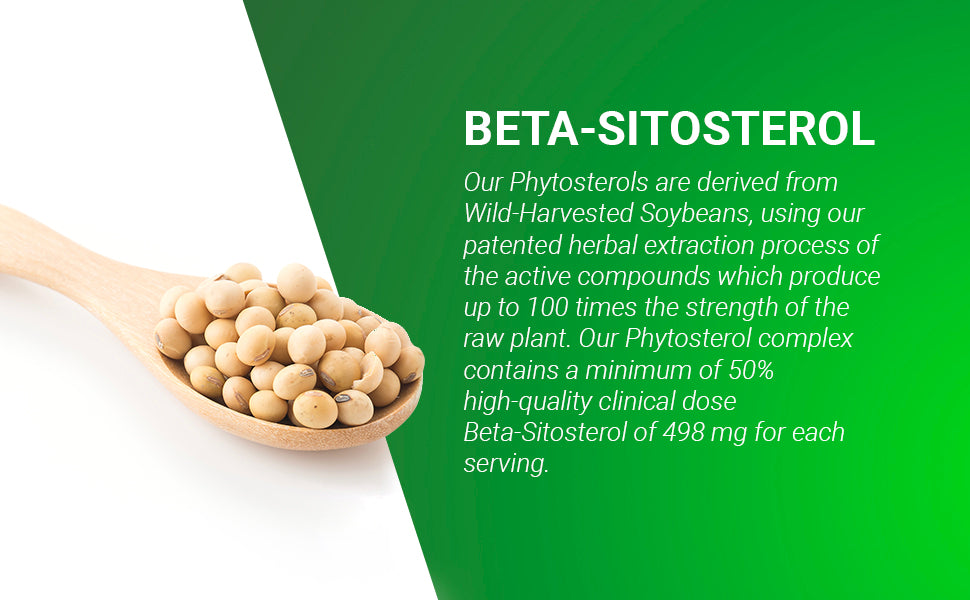 BETA-SITOSTEROL

Our Phytosterols are derived from Wild-Harvested Soybeans, using our patented herbal extraction process of the active compounds which produce up to 100 times the strength of the raw plant. Our Phytosterol complex contains a minimum of 50% high-quality clinical dose Beta-Sitosterol of 498 mg for each serving.